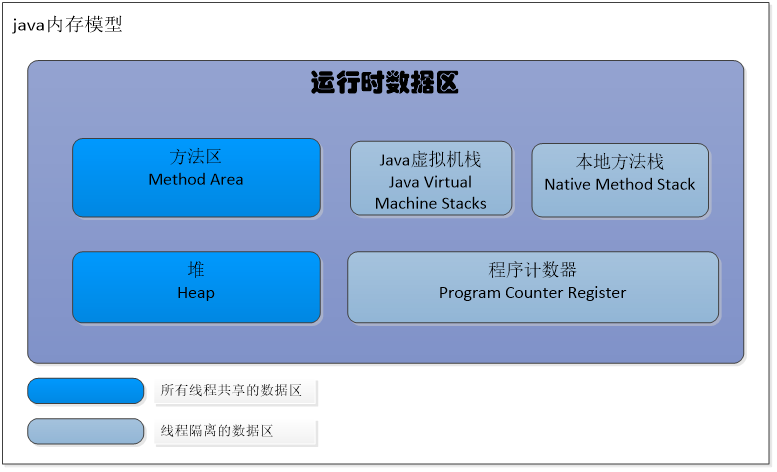 java内存模型

运行时数据区

方法区
Method Area

Java虚拟机栈
Java Virtual
Machine Stacks

本地方法栈
Native Method Stack

堆
Heap

程序计数器
Program Counter Register

所有线程共享的数据区

线程隔离的数据区